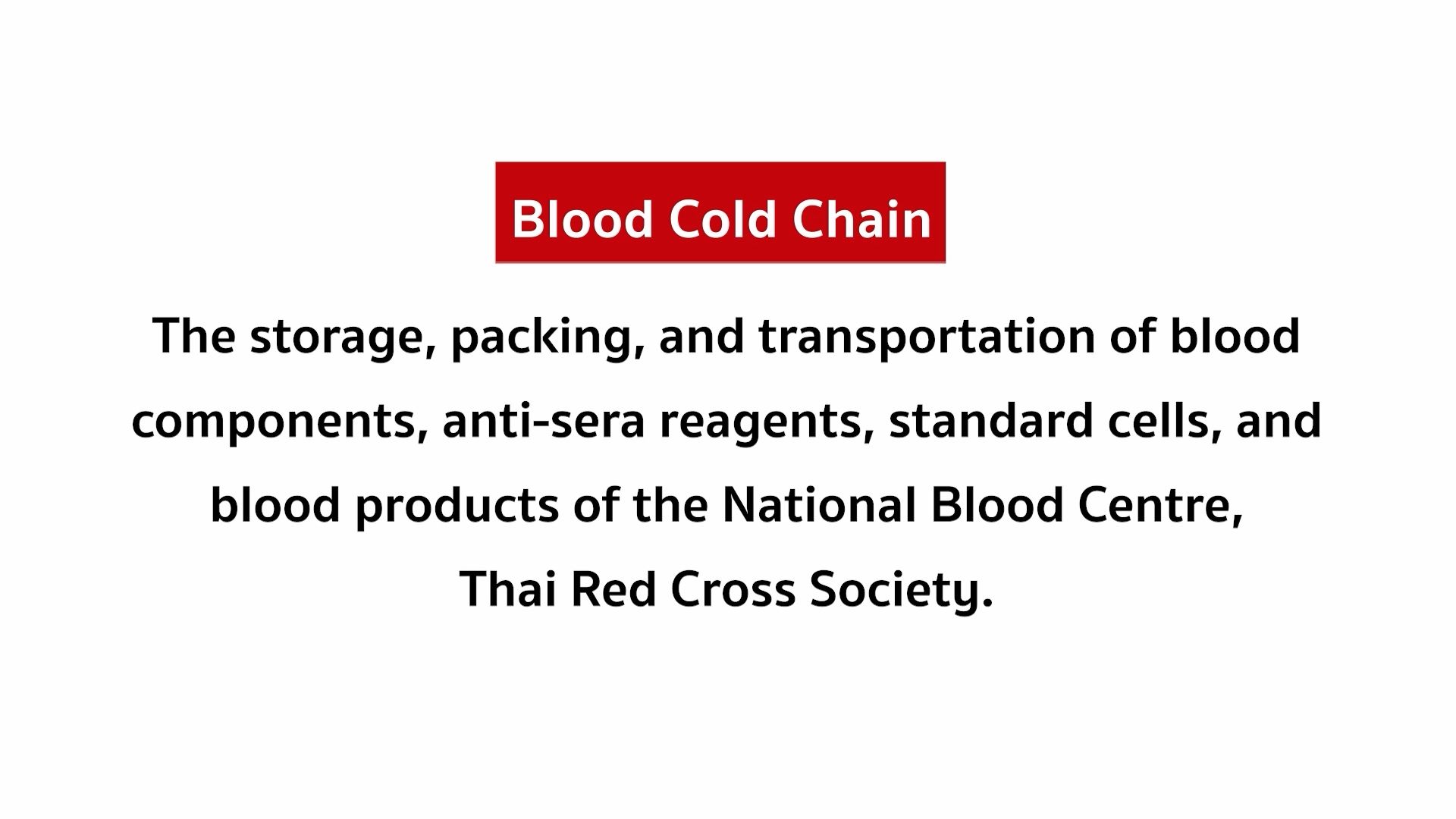 Blood Cold Chain

The storage, packing, and transportation of blood components, anti-sera reagents, standard cells, and blood products of the National Blood Centre, Thai Red Cross Society.